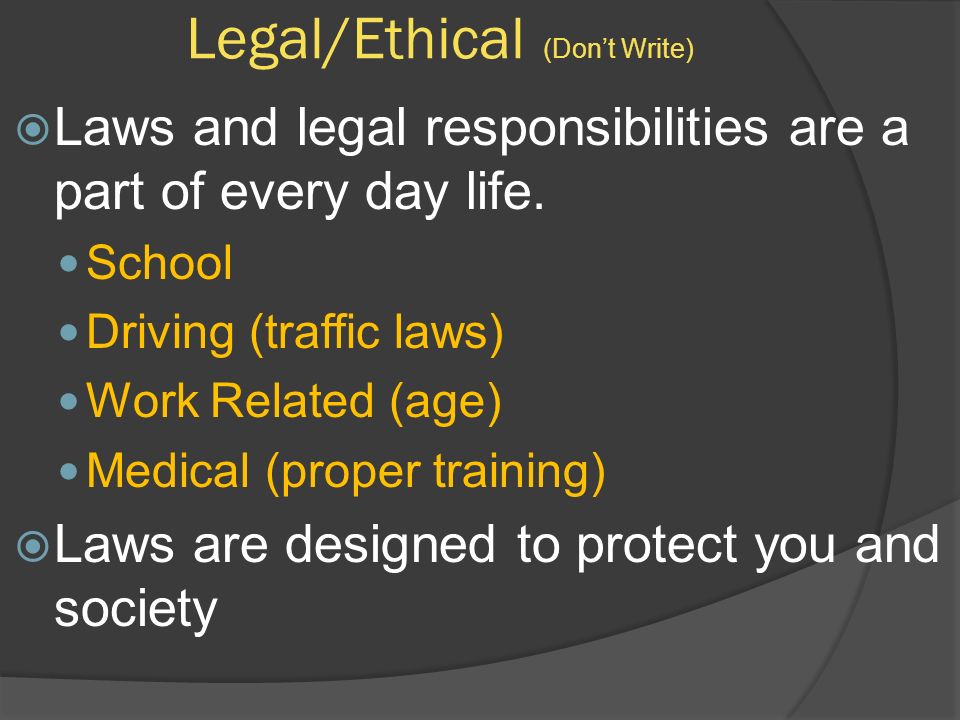 Legal/Ethical (Don't Write)

Laws and legal responsibilities are a part of every day life.

School

Driving (traffic laws)

Work Related (age)

Medical (proper training)

Laws are designed to protect you and society